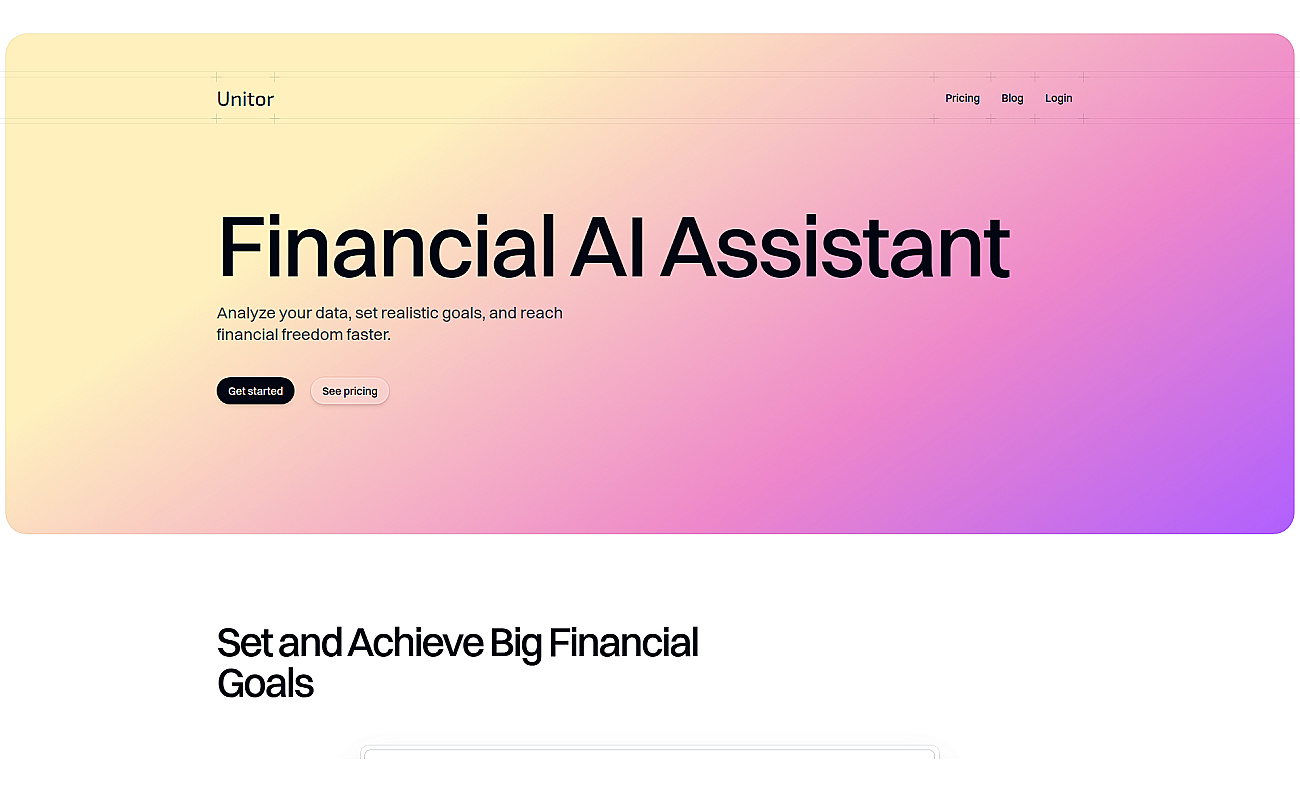 Unitor

Pricing Blog Login

Financial AI Assistant

Analyze your data, set realistic goals, and reach financial freedom faster.

Get started See pricing

Set and Achieve Big Financial Goals